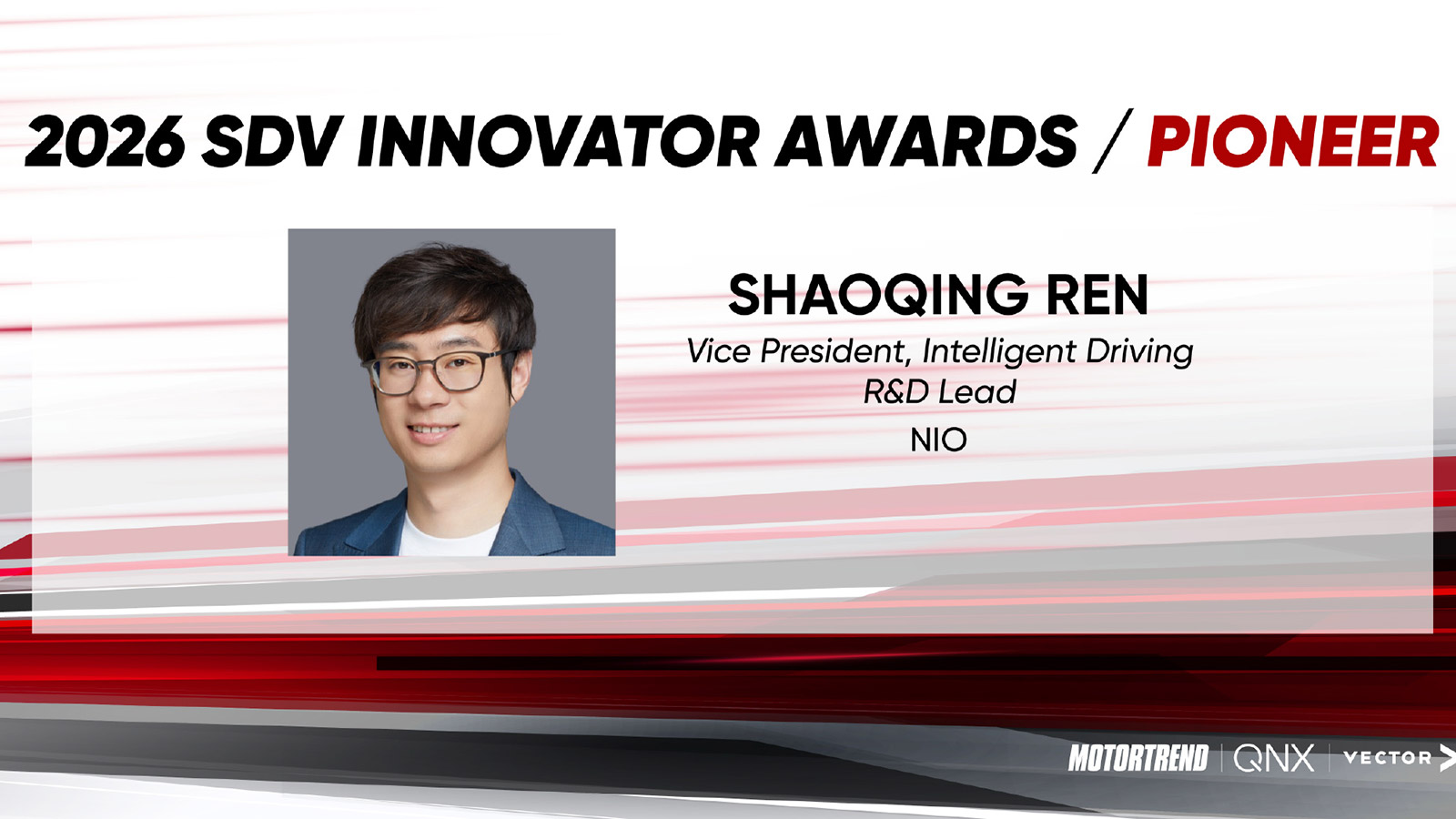 2026 SDV INNOVATOR AWARDS / PIONEER

SHAOQING REN
Vice President, Intelligent Driving R&D Lead
NIO

MOTORTREND | QNX | VECTOR